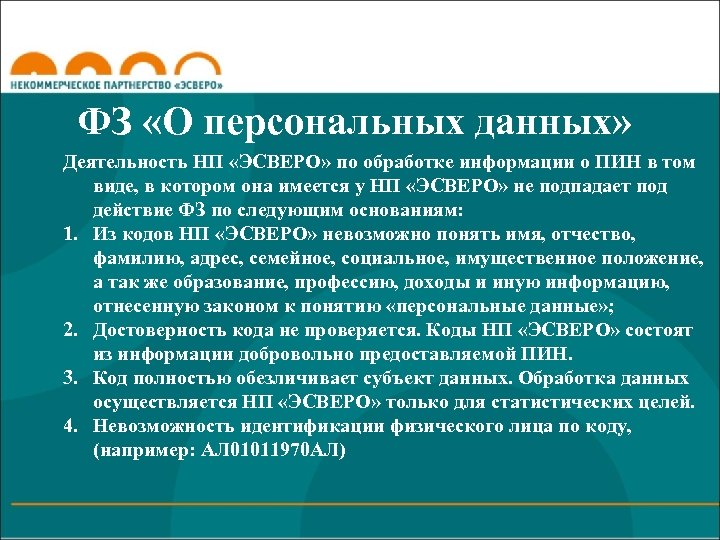 НЕКОММЕРЧЕСКОЕ ПАРТНЕРСТВО «ЭСВЕРО»

ФЗ «О персональных данных»

Деятельность НП «ЭСВЕРО» по обработке информации о ПИН в том виде, в котором она имеется у НП «ЭСВЕРО» не подпадает под действие ФЗ по следующим основаниям:

1. Из кодов НП «ЭСВЕРО» невозможно понять имя, отчество, фамилию, адрес, семейное, социальное, имущественное положение, а так же образование, профессию, доходы и иную информацию, отнесенную законом к понятию «персональные данные»;
2. Достоверность кода не проверяется. Коды НП «ЭСВЕРО» состоят из информации добровольно предоставляемой ПИН.
3. Код полностью обезличивает субъект данных. Обработка данных осуществляется НП «ЭСВЕРО» только для статистических целей.
4. Невозможность идентификации физического лица по коду, (например: АЛ01011970АЛ)